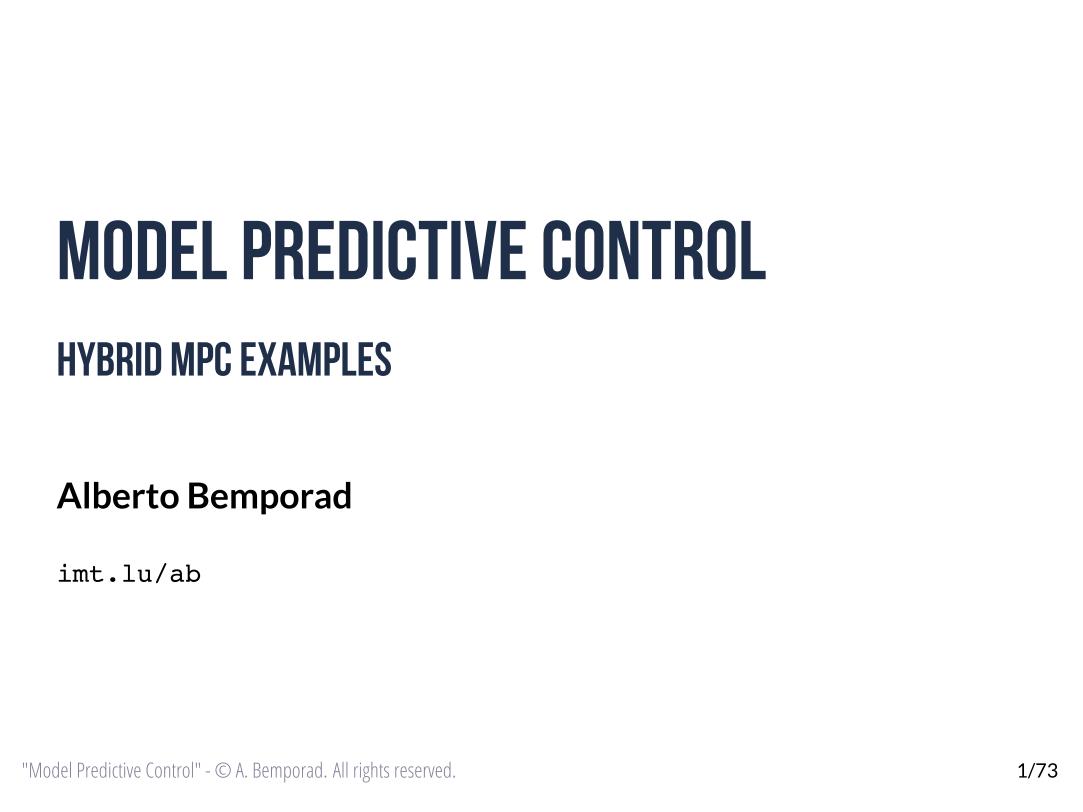 MODEL PREDICTIVE CONTROL

HYBRID MPC EXAMPLES

Alberto Bemporad

imt.lu/ab

"Model Predictive Control" - © A. Bemporad. All rights reserved.

1/73